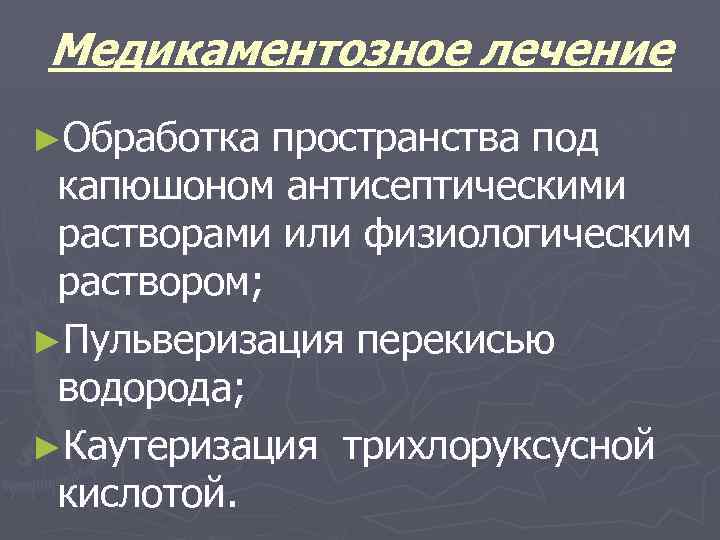 Медикаментозное лечение

►Обработка пространства под капюшоном антисептическими растворами или физиологическим раствором;

►Пульверизация перекисью водорода;

►Каутеризация трихлоруксусной кислотой.